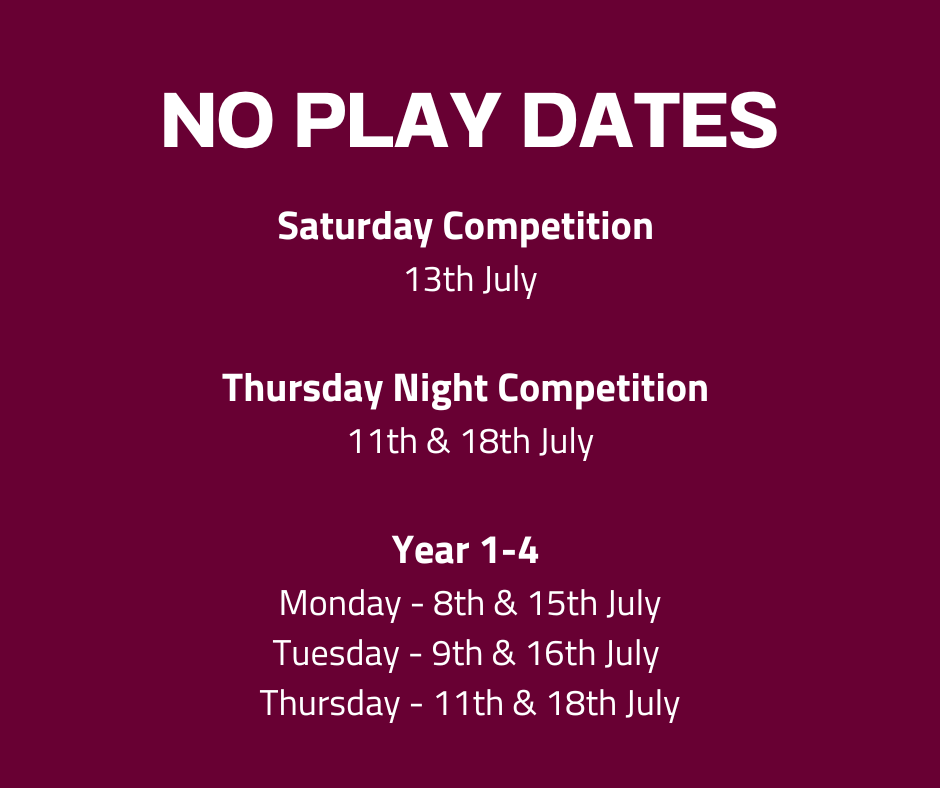 NO PLAY DATES

Saturday Competition
13th July

Thursday Night Competition
11th & 18th July

Year 1-4
Monday - 8th & 15th July
Tuesday - 9th & 16th July
Thursday - 11th & 18th July